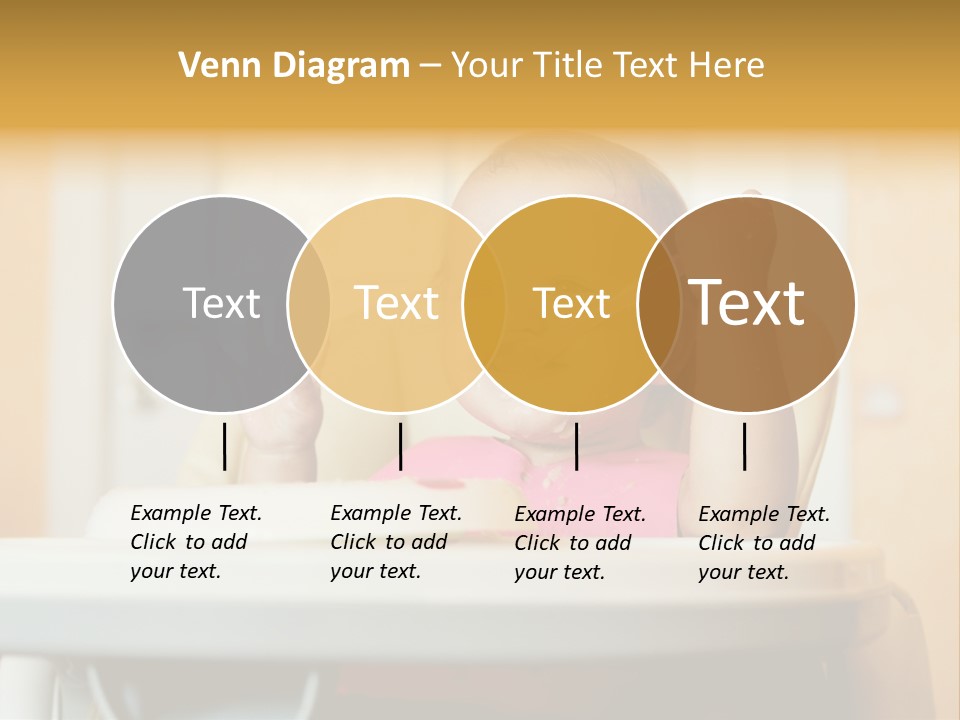 Venn Diagram – Your Title Text Here

Text

Text

Text

Text

Example Text. Click to add your text.

Example Text. Click to add your text.

Example Text. Click to add your text.

Example Text. Click to add your text.